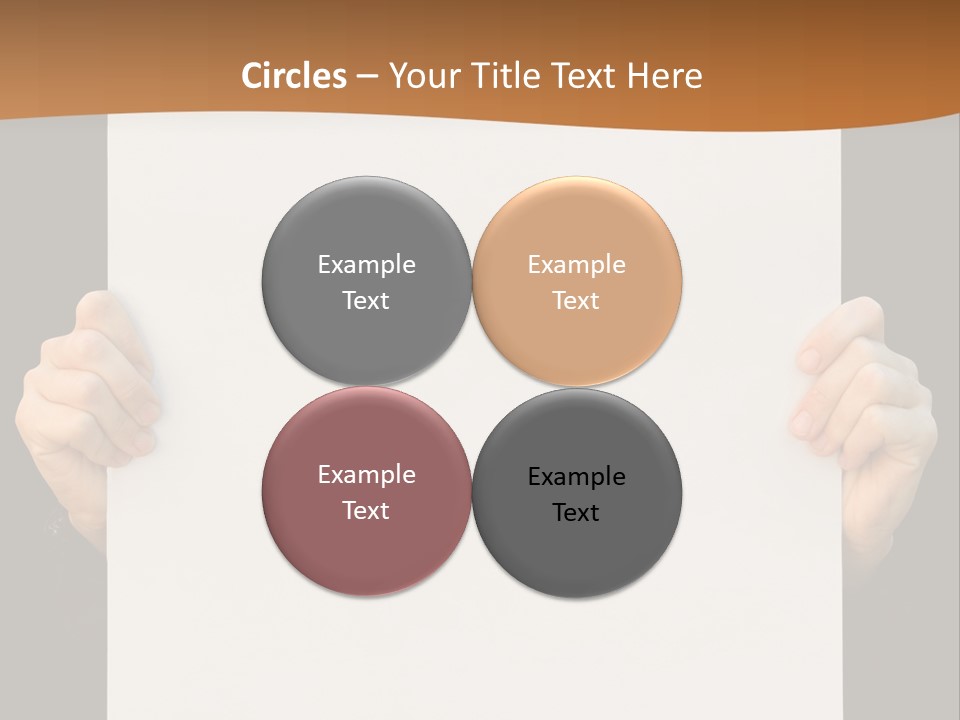 Circles – Your Title Text Here

Example Text

Example Text

Example Text

Example Text